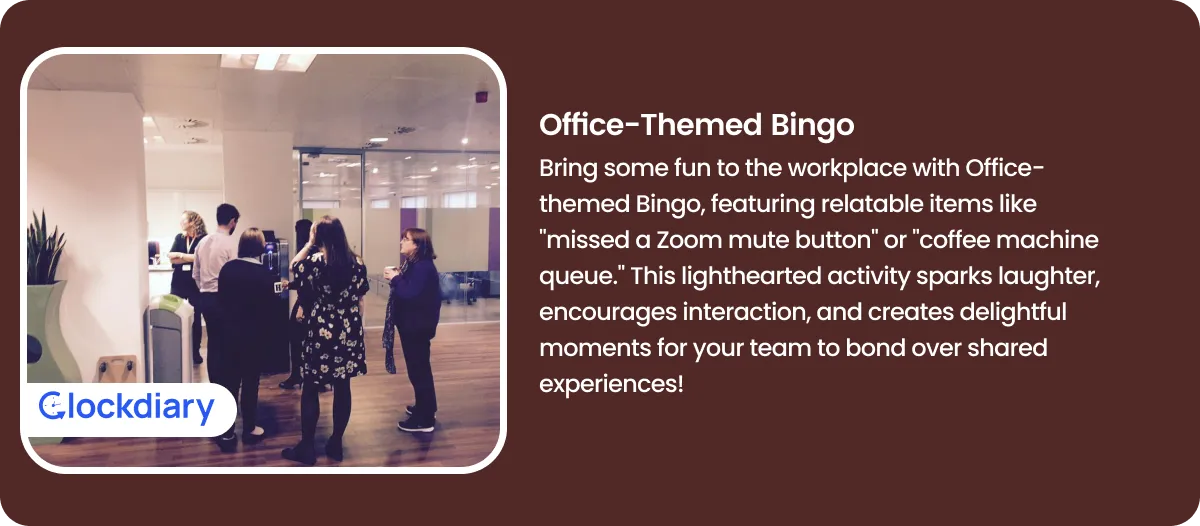 Clockdiary

Office-Themed Bingo

Bring some fun to the workplace with Office-themed Bingo, featuring relatable items like "missed a Zoom mute button" or "coffee machine queue." This lighthearted activity sparks laughter, encourages interaction, and creates delightful moments for your team to bond over shared experiences!